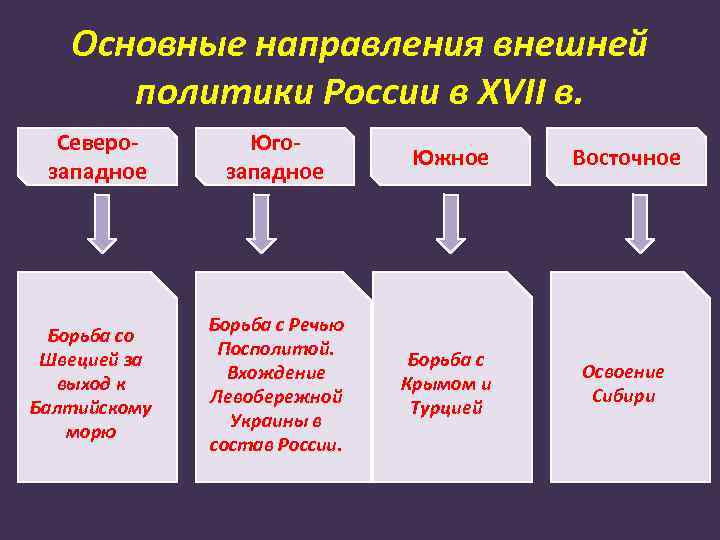 Основные направления внешней политики России в XVII в.

Северо-западное

Юго-западное

Южное

Восточное

Борьба со Швецией за выход к Балтийскому морю

Борьба с Речью Посполитой. Вхождение Левобережной Украины в состав России.

Борьба с Крымом и Турцией

Освоение Сибири